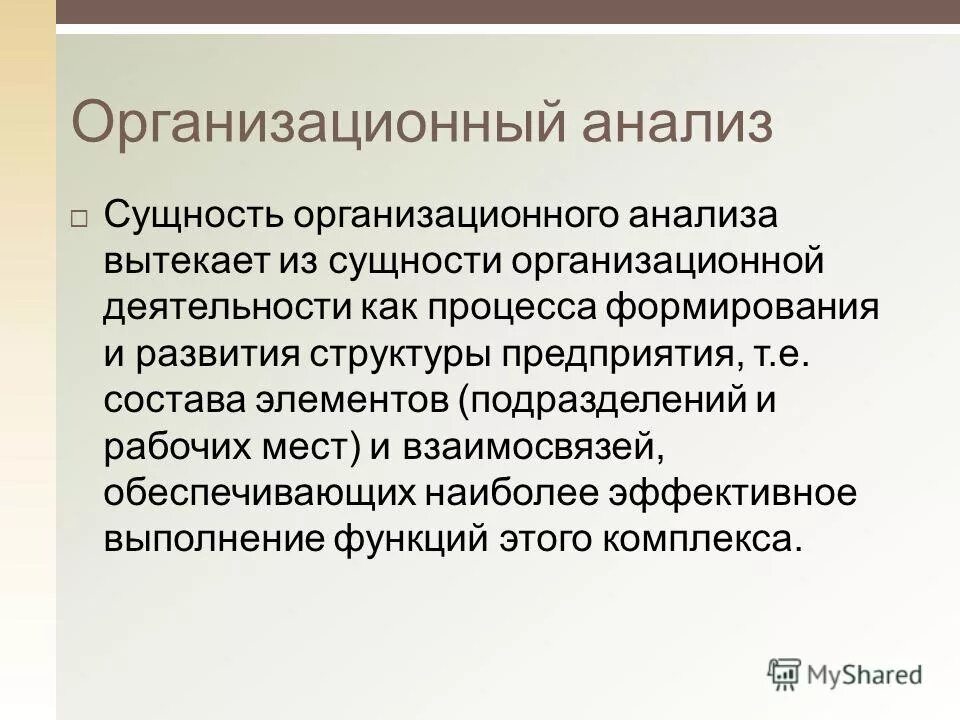 Организационный анализ

□ Сущность организационного анализа вытекает из сущности организационной деятельности как процесса формирования и развития структуры предприятия, т.е. состава элементов (подразделений и рабочих мест) и взаимосвязей, обеспечивающих наиболее эффективное выполнение функций этого комплекса.

MyShared